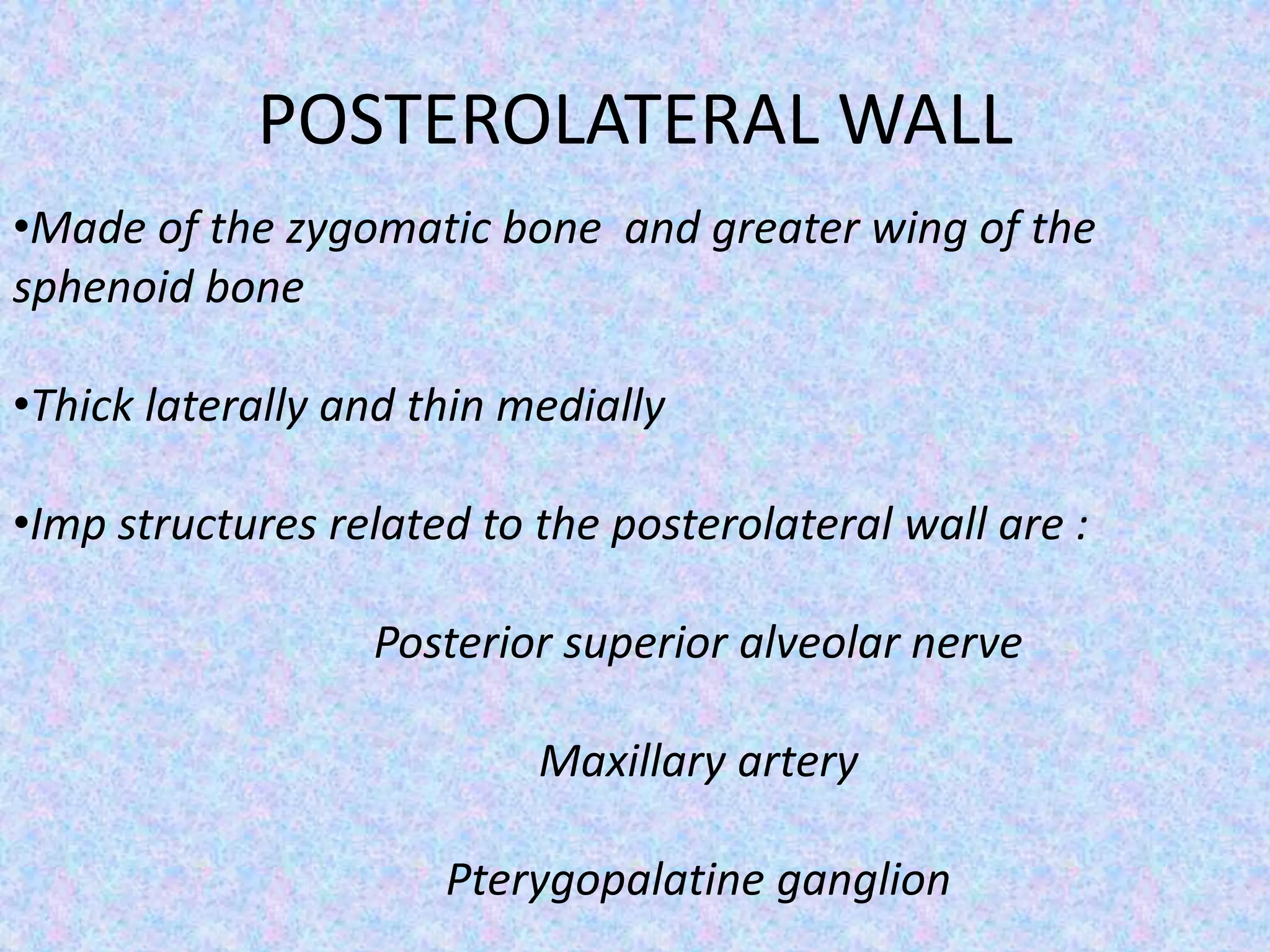 POSTEROLATERAL WALL

•Made of the zygomatic bone and greater wing of the sphenoid bone

•Thick laterally and thin medially

•Imp structures related to the posterolateral wall are :

Posterior superior alveolar nerve

Maxillary artery

Pterygopalatine ganglion